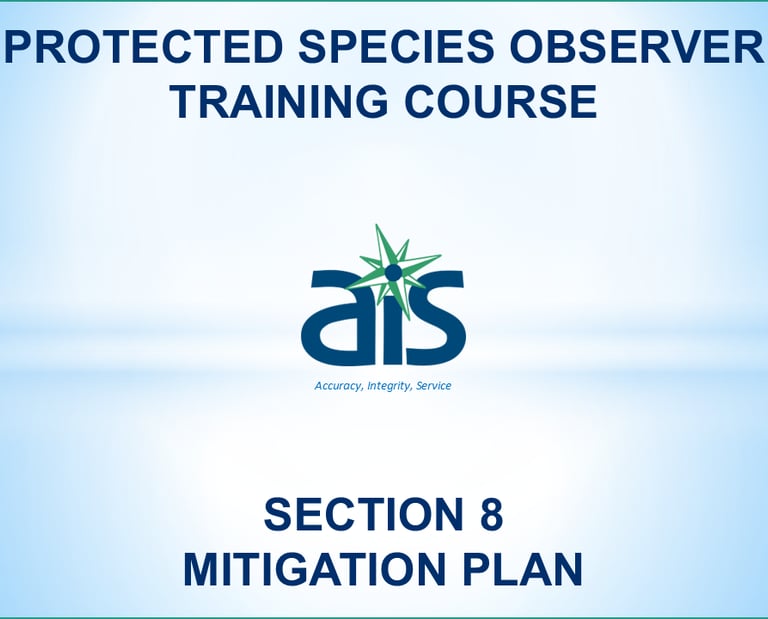 PROTECTED SPECIES OBSERVER TRAINING COURSE

ais

Accuracy, Integrity, Service

SECTION 8
MITIGATION PLAN